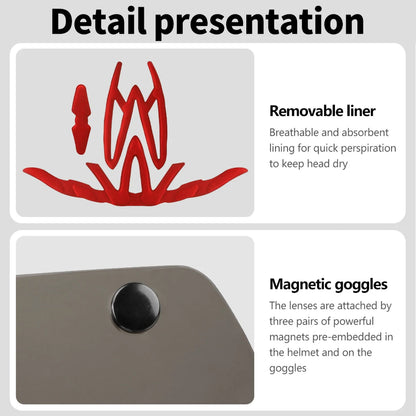 Detail presentation

Removable liner

Breathable and absorbent lining for quick perspiration to keep head dry

Magnetic goggles

The lenses are attached by three pairs of powerful magnets pre-embedded in the helmet and on the goggles